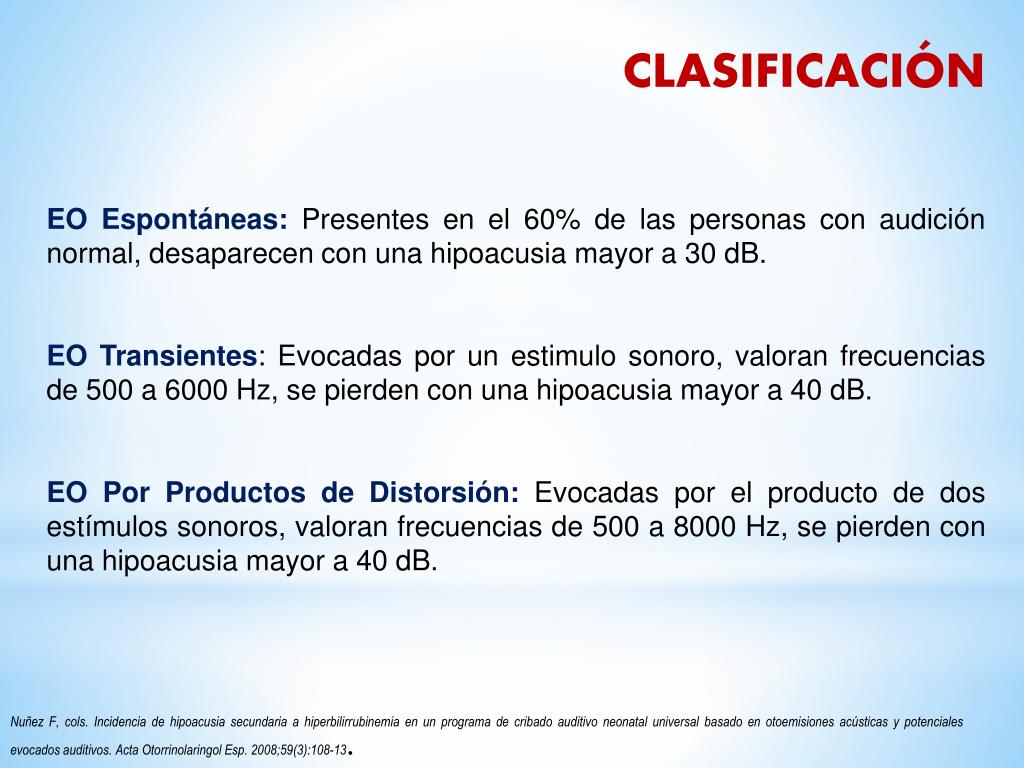 CLASIFICACIÓN

EO Espontáneas: Presentes en el 60% de las personas con audición normal, desaparecen con una hipoacusia mayor a 30 dB.

EO Transientes: Evocadas por un estimulo sonoro, valoran frecuencias de 500 a 6000 Hz, se pierden con una hipoacusia mayor a 40 dB.

EO Por Productos de Distorsión: Evocadas por el producto de dos estímulos sonoros, valoran frecuencias de 500 a 8000 Hz, se pierden con una hipoacusia mayor a 40 dB.

Nuñez F, cols. Incidencia de hipoacusia secundaria a hiperbilirrubinemia en un programa de cribado auditivo neonatal universal basado en otoemisiones acústicas y potenciales evocados auditivos. Acta Otorrinolaringol Esp. 2008;59(3):108-13.